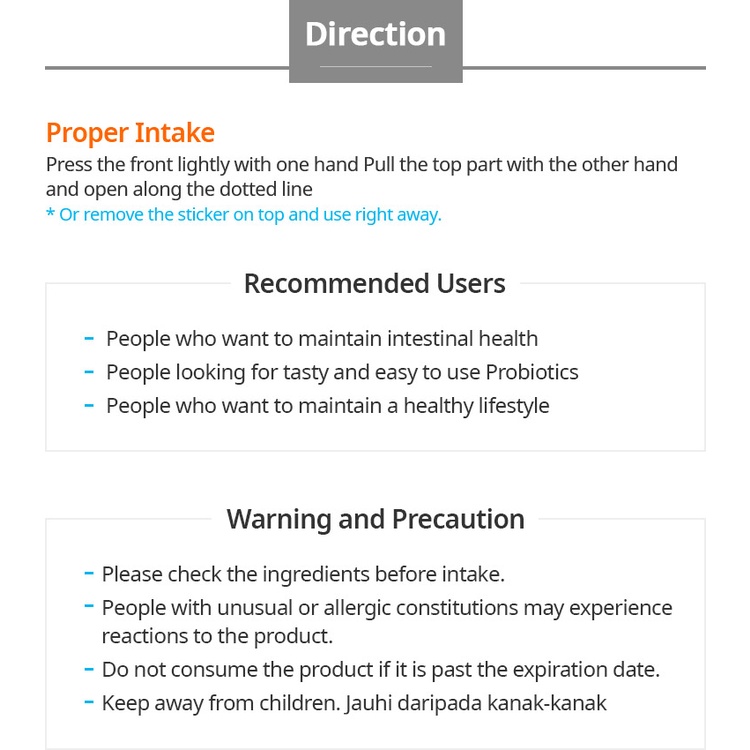 Direction

Proper Intake
Press the front lightly with one hand Pull the top part with the other hand and open along the dotted line
* Or remove the sticker on top and use right away.

Recommended Users

- People who want to maintain intestinal health
- People looking for tasty and easy to use Probiotics
- People who want to maintain a healthy lifestyle

Warning and Precaution

- Please check the ingredients before intake.
- People with unusual or allergic constitutions may experience reactions to the product.
- Do not consume the product if it is past the expiration date.
- Keep away from children. Jauhi daripada kanak-kanak